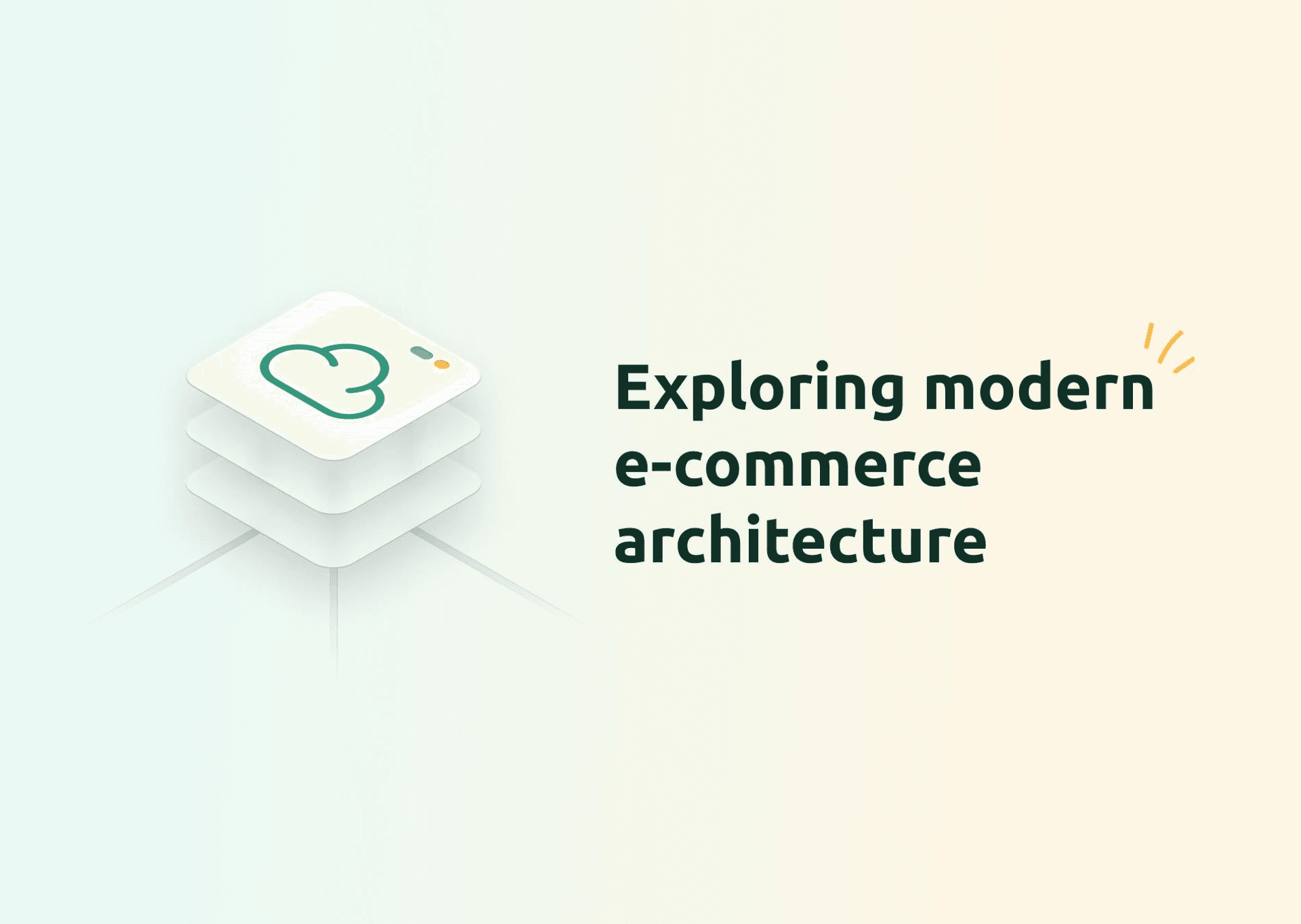 Exploring modern e-commerce architecture